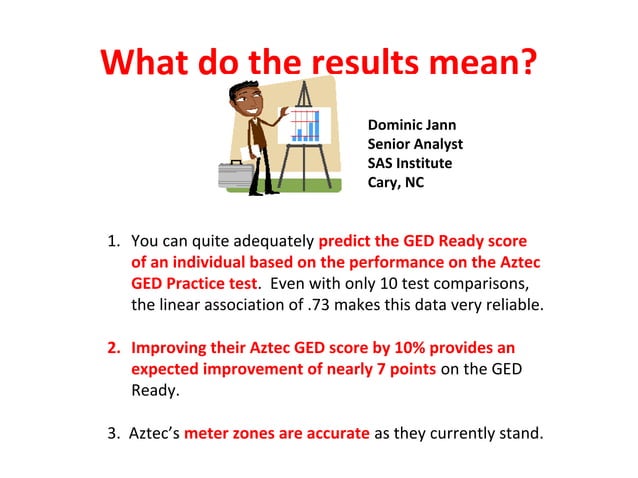 What do the results mean?

Dominic Jann
Senior Analyst
SAS Institute
Cary, NC

1. You can quite adequately predict the GED Ready score of an individual based on the performance on the Aztec GED Practice test. Even with only 10 test comparisons, the linear association of .73 makes this data very reliable.

2. Improving their Aztec GED score by 10% provides an expected improvement of nearly 7 points on the GED Ready.

3. Aztec's meter zones are accurate as they currently stand.